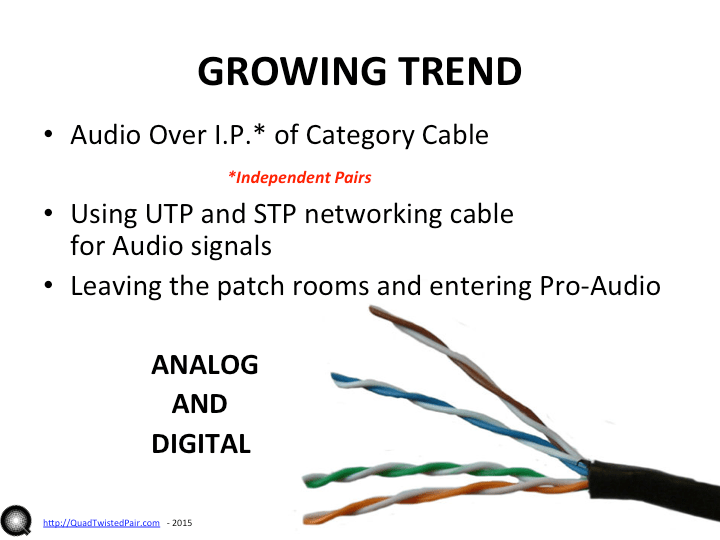 GROWING TREND

• Audio Over I.P.* of Category Cable

*Independent Pairs

• Using UTP and STP networking cable for Audio signals

• Leaving the patch rooms and entering Pro-Audio

ANALOG
AND
DIGITAL

http://QuadTwistedPair.com - 2015